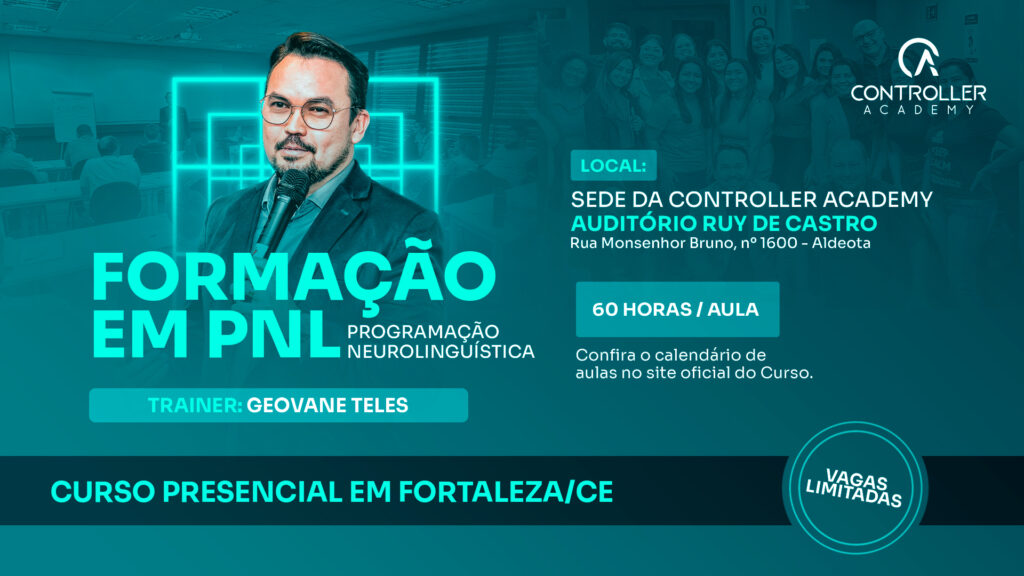 CONTROLLER
ACADEMY

FORMAÇÃO EM PNL
PROGRAMAÇÃO NEUROLINGUÍSTICA

TRAINER: GEOVANE TELES

LOCAL:
SEDE DA CONTROLLER ACADEMY
AUDITÓRIO RUY DE CASTRO
Rua Monsenhor Bruno, nº 1600 - Aldeota

60 HORAS / AULA

Confira o calendário de aulas no site oficial do Curso.

CURSO PRESENCIAL EM FORTALEZA/CE

VAGAS LIMITADAS